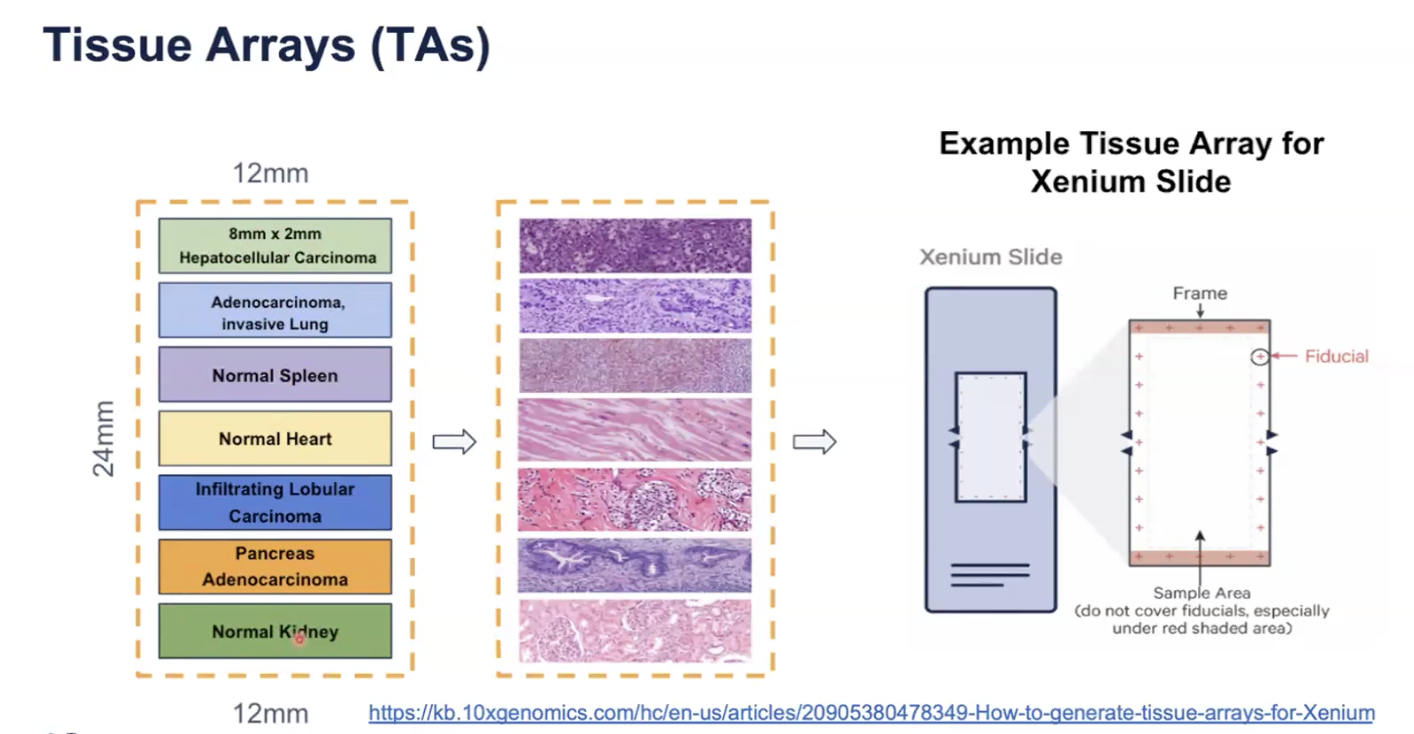 Tissue Arrays (TAs)

12mm

24mm

8mm x 2mm
Hepatocellular Carcinoma

Adenocarcinoma, invasive Lung

Normal Spleen

Normal Heart

Infiltrating Lobular Carcinoma

Pancreas Adenocarcinoma

Normal Kidney

12mm

Example Tissue Array for Xenium Slide

Xenium Slide

Frame

Fiducial

Sample Area
(do not cover fiducials, especially under red shaded area)

https://kb.10xgenomics.com/hc/en-us/articles/20905380478349-How-to-generate-tissue-arrays-for-Xenium